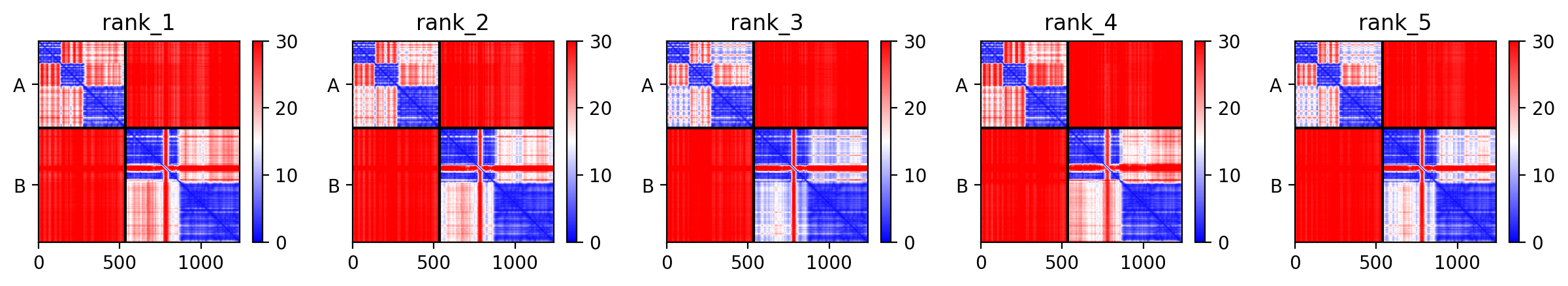 rank_1
A
B
0 500 1000
30
20
10
0

rank_2
A
B
0 500 1000
30
20
10
0

rank_3
A
B
0 500 1000
30
20
10
0

rank_4
A
B
0 500 1000
30
20
10
0

rank_5
A
B
0 500 1000
30
20
10
0